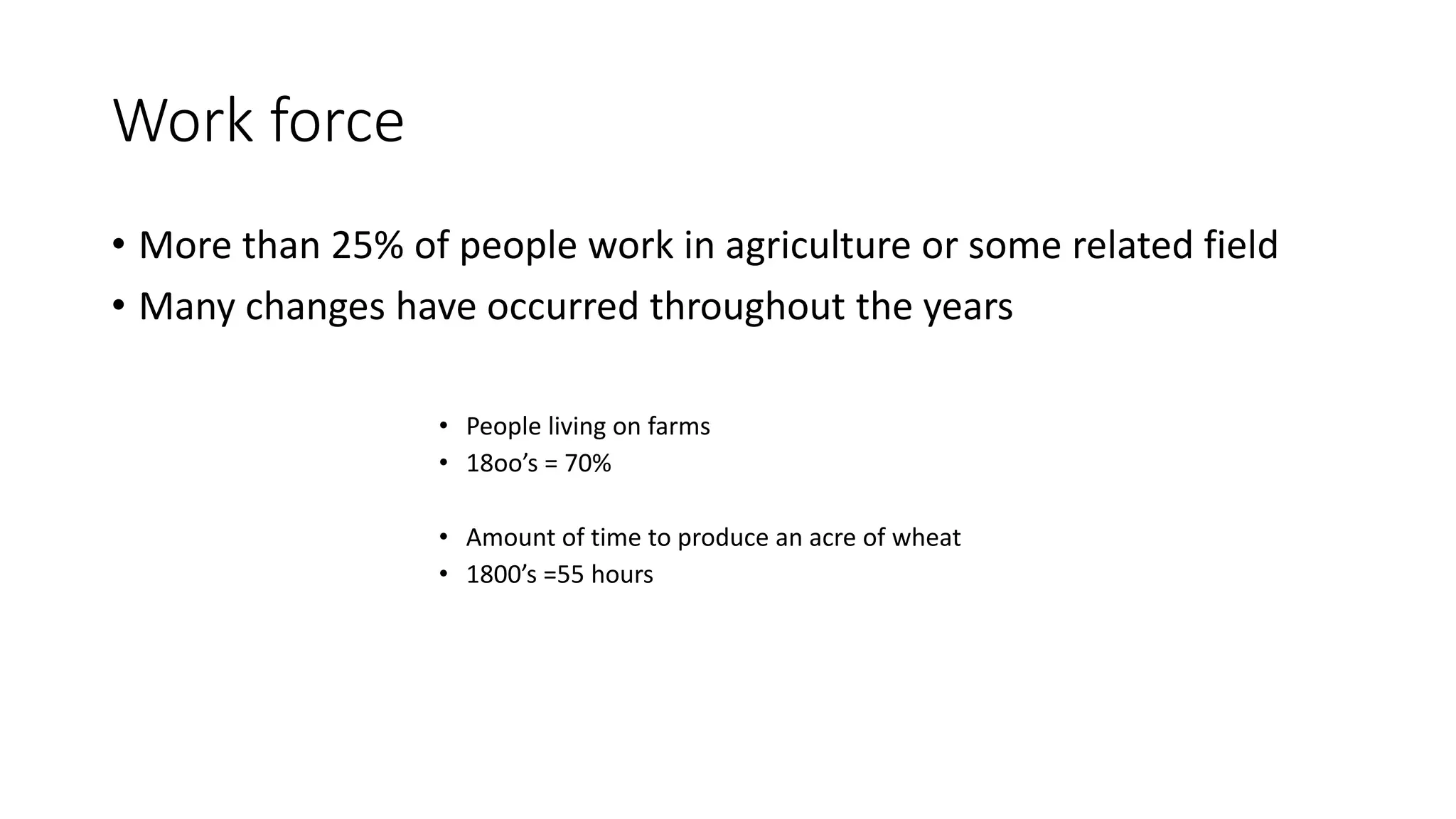 Work force

• More than 25% of people work in agriculture or some related field
• Many changes have occurred throughout the years

• People living on farms
• 18oo’s = 70%

• Amount of time to produce an acre of wheat
• 1800’s =55 hours